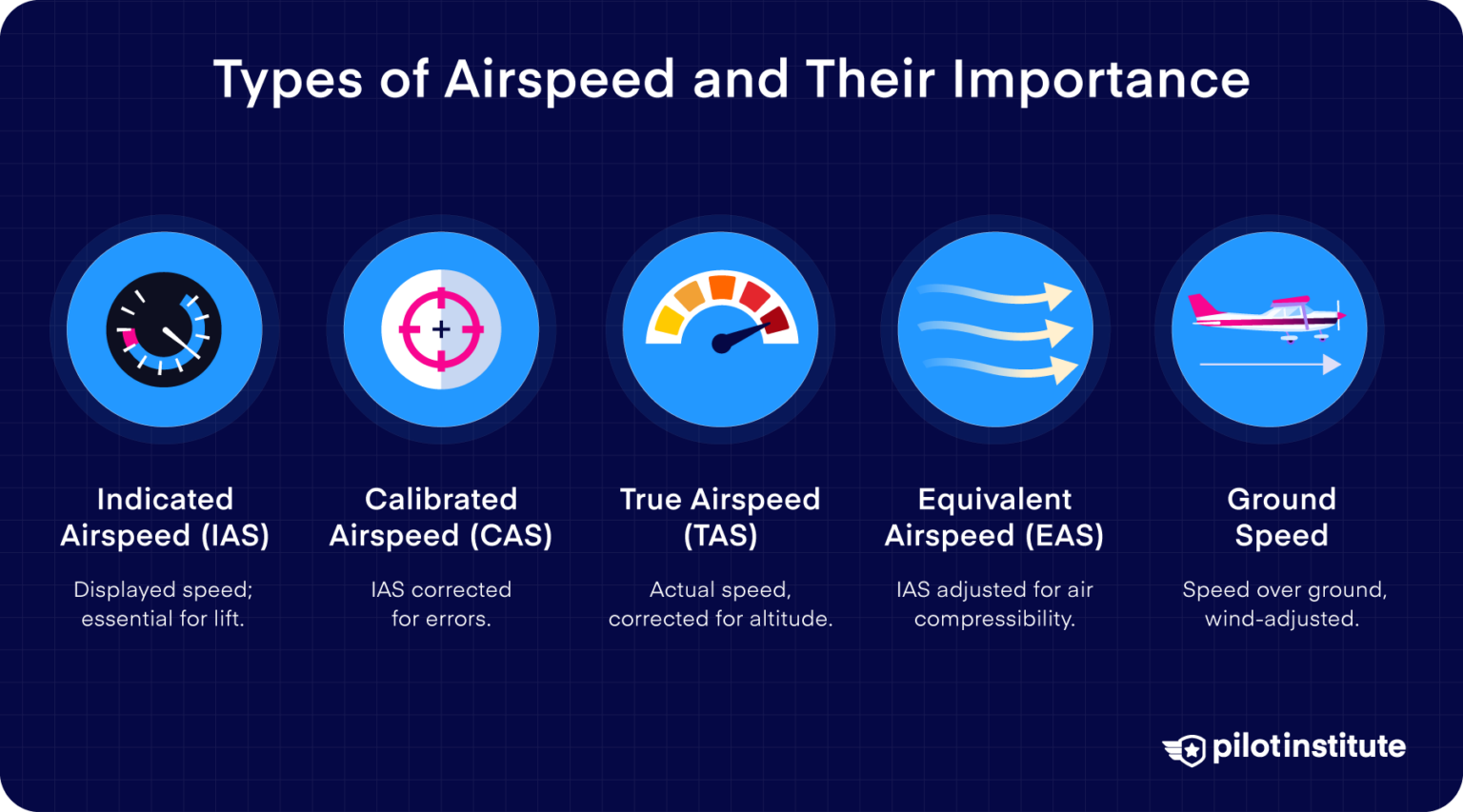 Types of Airspeed and Their Importance

Indicated Airspeed (IAS)

Displayed speed; essential for lift.

Calibrated Airspeed (CAS)

IAS corrected for errors.

True Airspeed (TAS)

Actual speed, corrected for altitude.

Equivalent Airspeed (EAS)

IAS adjusted for air compressibility.

Ground Speed

Speed over ground, wind-adjusted.

pilotinstitute